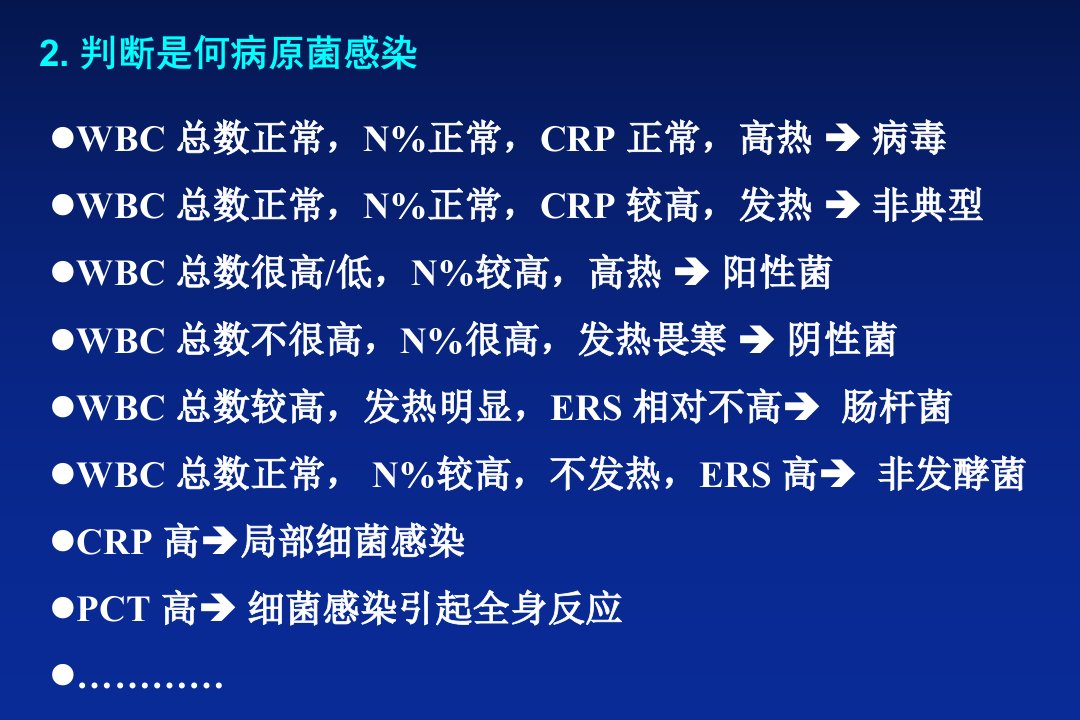 2. 判断是何病原菌感染

●WBC 总数正常，N%正常，CRP 正常，高热 ➔ 病毒

●WBC 总数正常，N%正常，CRP 较高，发热 ➔ 非典型

●WBC 总数很高/低，N%较高，高热 ➔ 阳性菌

●WBC 总数不很高，N%很高，发热畏寒 ➔ 阴性菌

●WBC 总数较高，发热明显，ERS 相对不高➔ 肠杆菌

●WBC 总数正常， N%较高，不发热，ERS 高➔ 非发酵菌

●CRP 高➔局部细菌感染

●PCT 高➔ 细菌感染引起全身反应

●…………